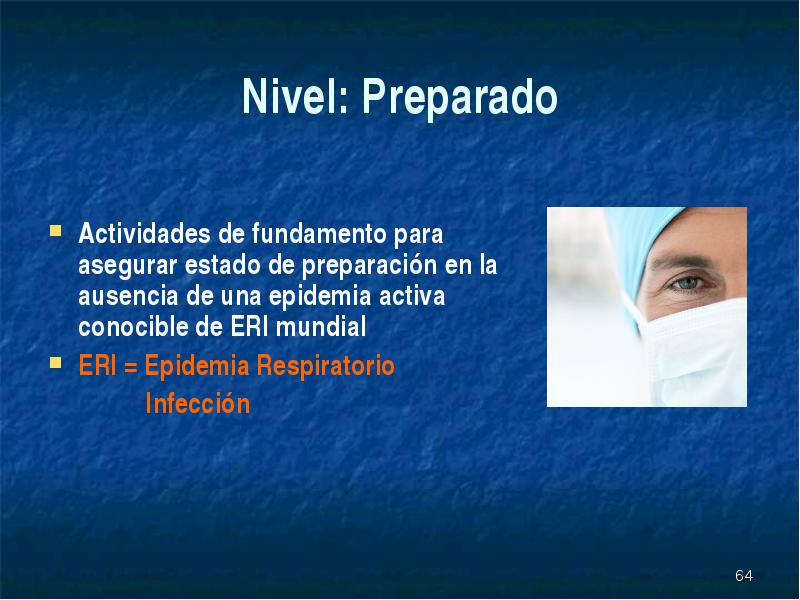 Nivel: Preparado

- Actividades de fundamento para asegurar estado de preparación en la ausencia de una epidemia activa conocible de ERI mundial
- ERI = Epidemia Respiratorio Infección

64